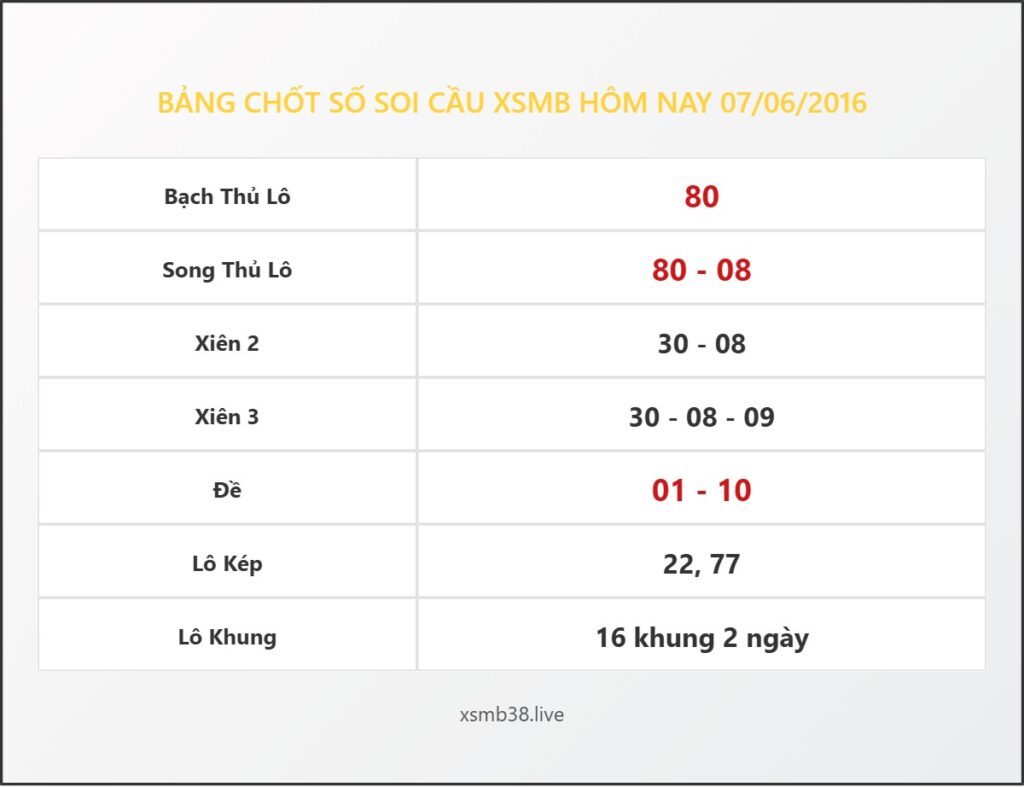 BẢNG CHỐT SỐ SOI CẦU XSMB HÔM NAY 07/06/2016

| Bạch Thủ Lô | 80 |
|---|---|
| Song Thủ Lô | 80 - 08 |
| Xiên 2 | 30 - 08 |
| Xiên 3 | 30 - 08 - 09 |
| Đề | 01 - 10 |
| Lô Kép | 22, 77 |
| Lô Khung | 16 khung 2 ngày |

xsmb38.live